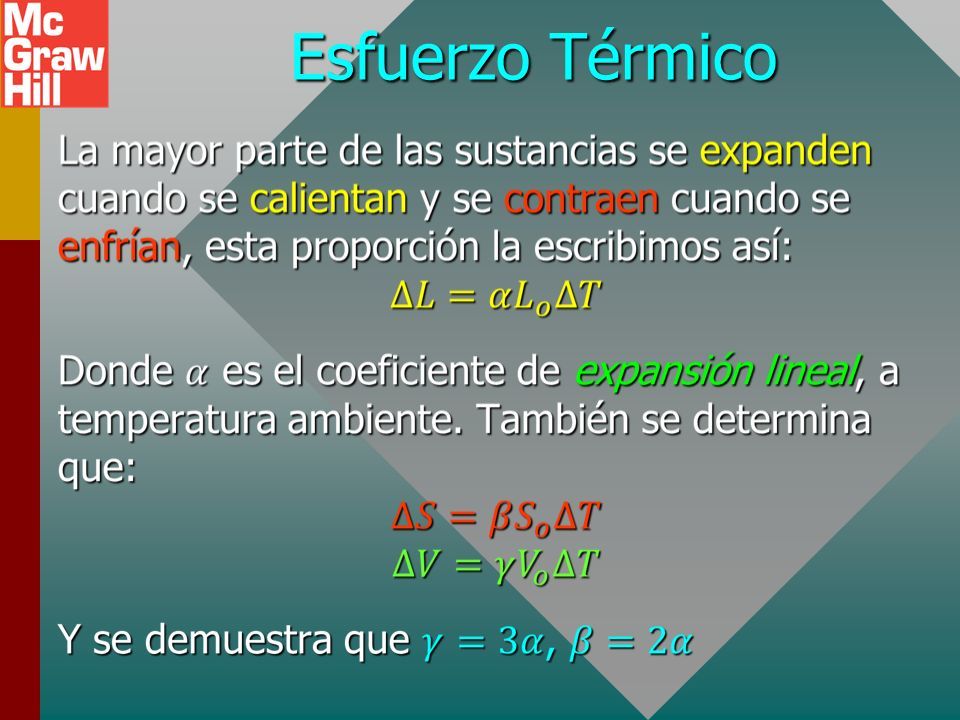 Mc Graw Hill

Esfuerzo Térmico

La mayor parte de las sustancias se expanden cuando se calientan y se contraen cuando se enfrían, esta proporción la escribimos así:

$\Delta L = \alpha L_o \Delta T$

Donde $\alpha$ es el coeficiente de expansión lineal, a temperatura ambiente. También se determina que:

$\Delta S = \beta S_o \Delta T$
$\Delta V = \gamma V_o \Delta T$

Y se demuestra que $\gamma = 3\alpha$, $\beta = 2\alpha$